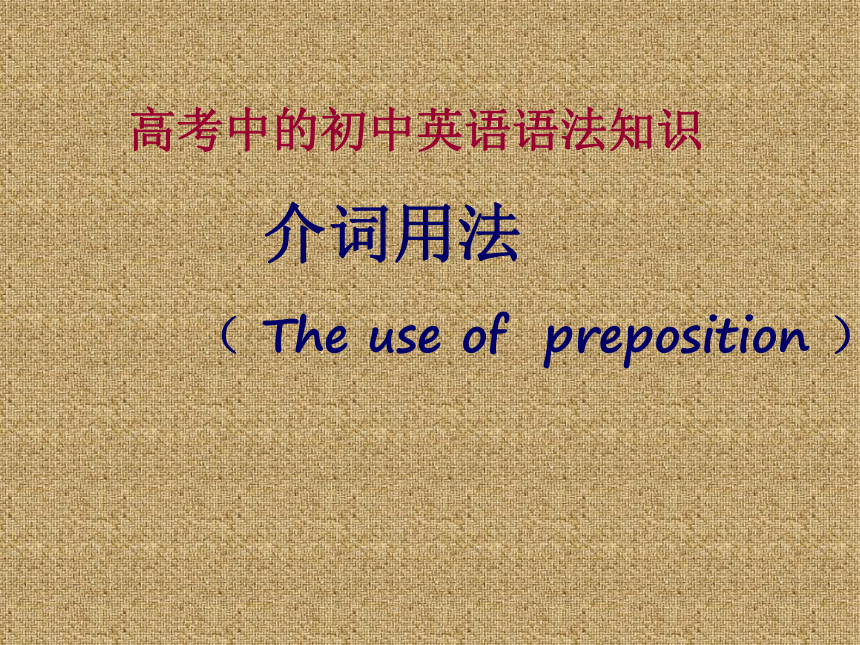 高考中的初中英语语法知识

介词用法

（ The use of preposition ）